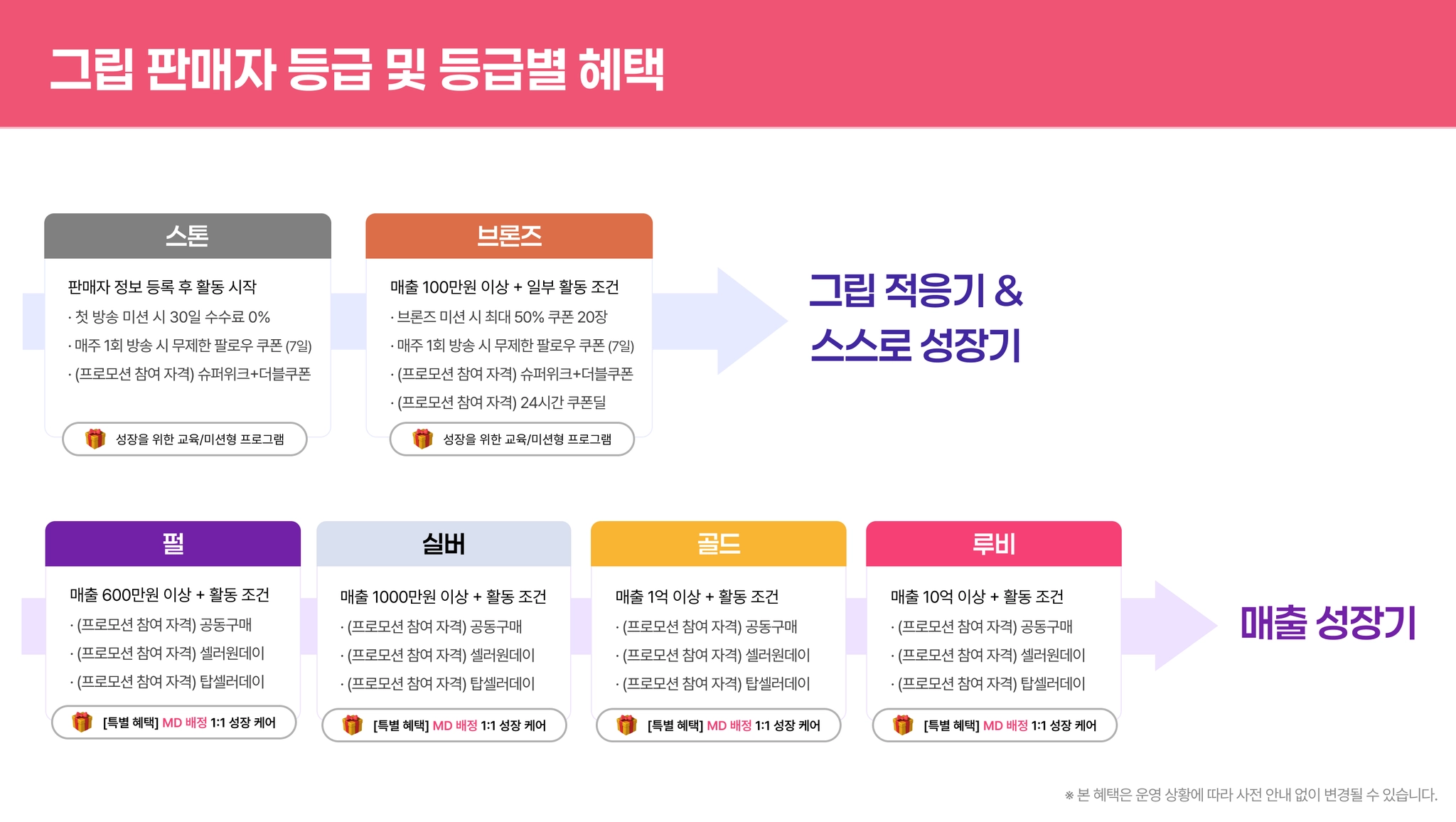 그립 판매자 등급 및 등급별 혜택

스톤

판매자 정보 등록 후 활동 시작
· 첫 방송 미션 시 30일 수수료 0%
· 매주 1회 방송 시 무제한 팔로우 쿠폰 (7일)
· (프로모션 참여 자격) 슈퍼위크+더블쿠폰

성장을 위한 교육/미션형 프로그램

브론즈

매출 100만원 이상 + 일부 활동 조건
· 브론즈 미션 시 최대 50% 쿠폰 20장
· 매주 1회 방송 시 무제한 팔로우 쿠폰 (7일)
· (프로모션 참여 자격) 슈퍼위크+더블쿠폰
· (프로모션 참여 자격) 24시간 쿠폰딜

성장을 위한 교육/미션형 프로그램

그립 적응기 &
스스로 성장기

펄

매출 600만원 이상 + 활동 조건
· (프로모션 참여 자격) 공동구매
· (프로모션 참여 자격) 셀러원데이
· (프로모션 참여 자격) 탑셀러데이

[특별 혜택] MD 배정 1:1 성장 케어

실버

매출 1000만원 이상 + 활동 조건
· (프로모션 참여 자격) 공동구매
· (프로모션 참여 자격) 셀러원데이
· (프로모션 참여 자격) 탑셀러데이

[특별 혜택] MD 배정 1:1 성장 케어

골드

매출 1억 이상 + 활동 조건
· (프로모션 참여 자격) 공동구매
· (프로모션 참여 자격) 셀러원데이
· (프로모션 참여 자격) 탑셀러데이

[특별 혜택] MD 배정 1:1 성장 케어

루비

매출 10억 이상 + 활동 조건
· (프로모션 참여 자격) 공동구매
· (프로모션 참여 자격) 셀러원데이
· (프로모션 참여 자격) 탑셀러데이

[특별 혜택] MD 배정 1:1 성장 케어

매출 성장기

※ 본 혜택은 운영 상황에 따라 사전 안내 없이 변경될 수 있습니다.